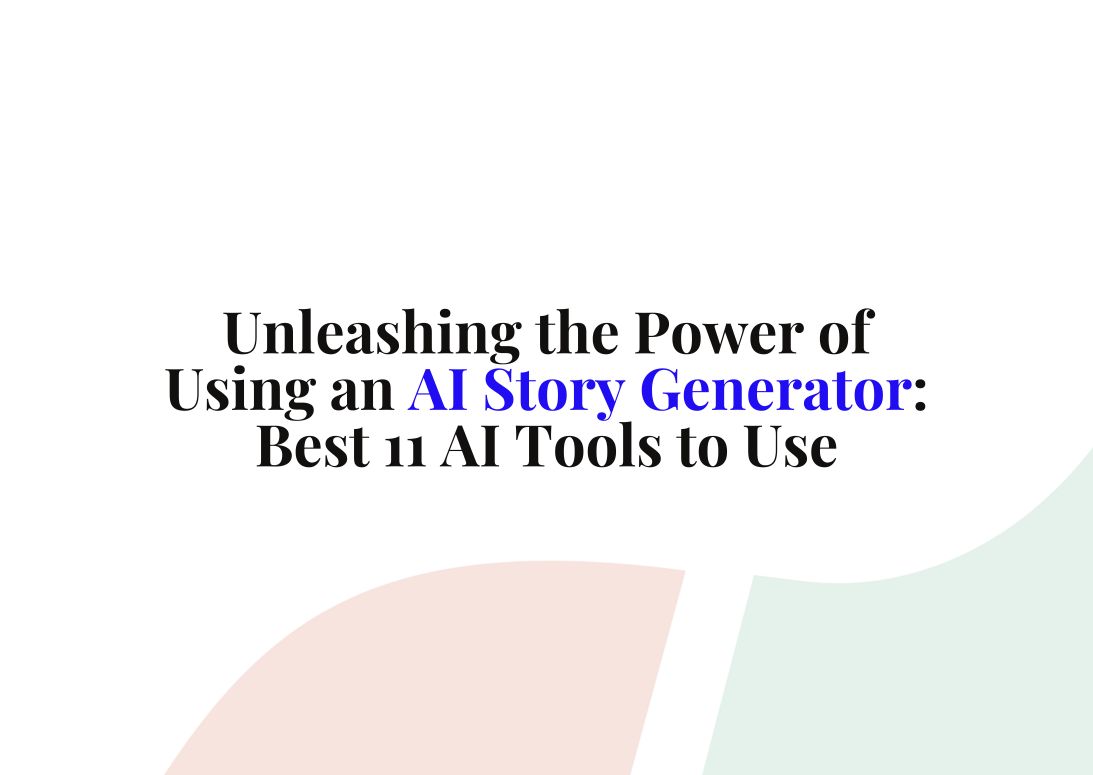 Unleashing the Power of Using an AI Story Generator: Best 11 AI Tools to Use